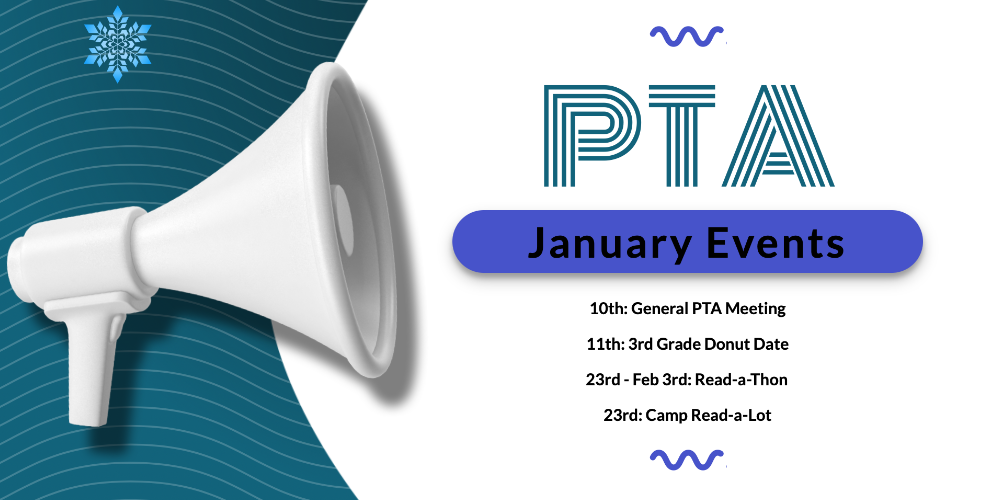 PTA

January Events

10th: General PTA Meeting

11th: 3rd Grade Donut Date

23rd - Feb 3rd: Read-a-Thon

23rd: Camp Read-a-Lot